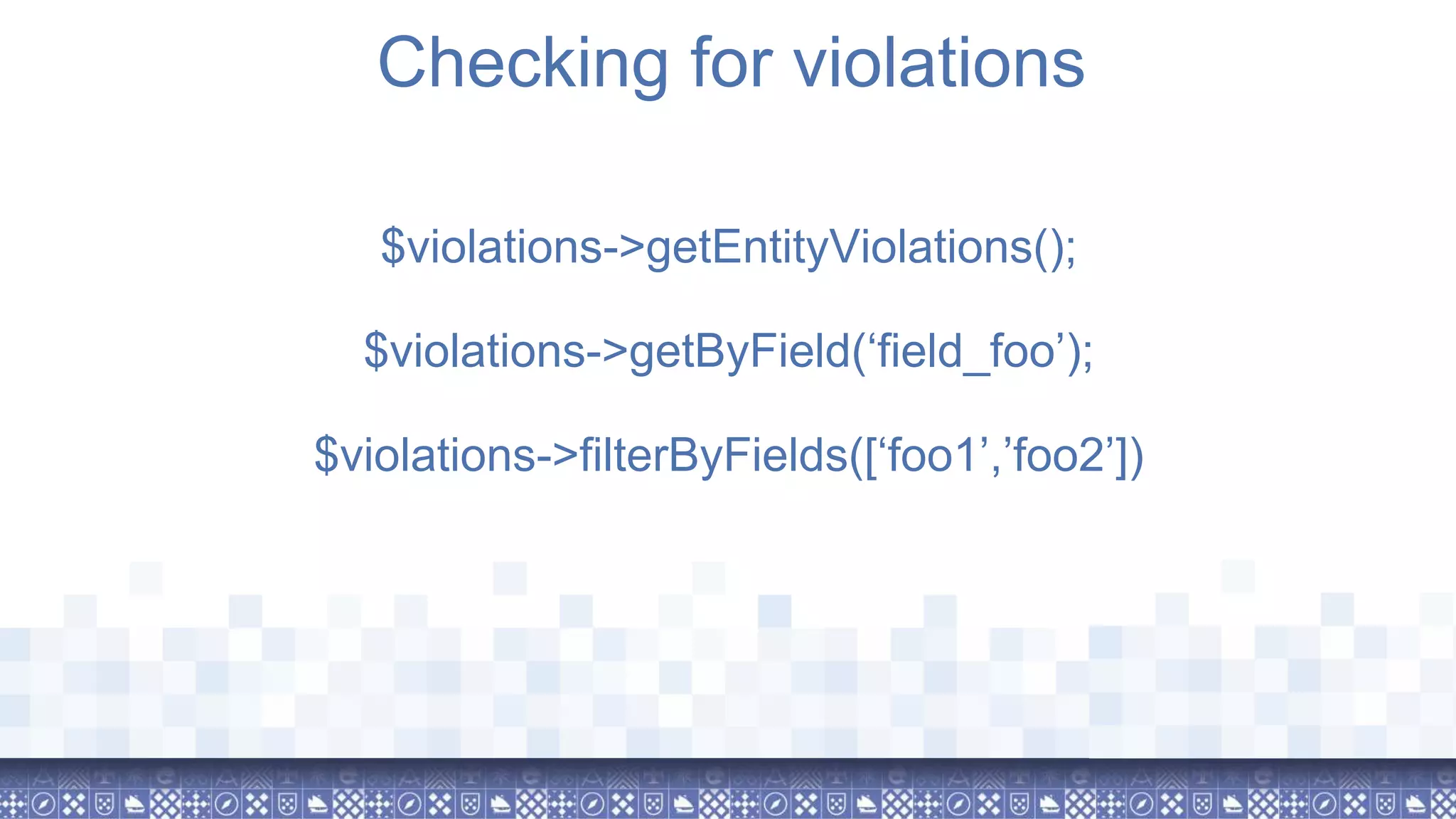 Checking for violations

$violations->getEntityViolations();

$violations->getByField(‘field_foo’);

$violations->filterByFields([‘foo1’,’foo2’])